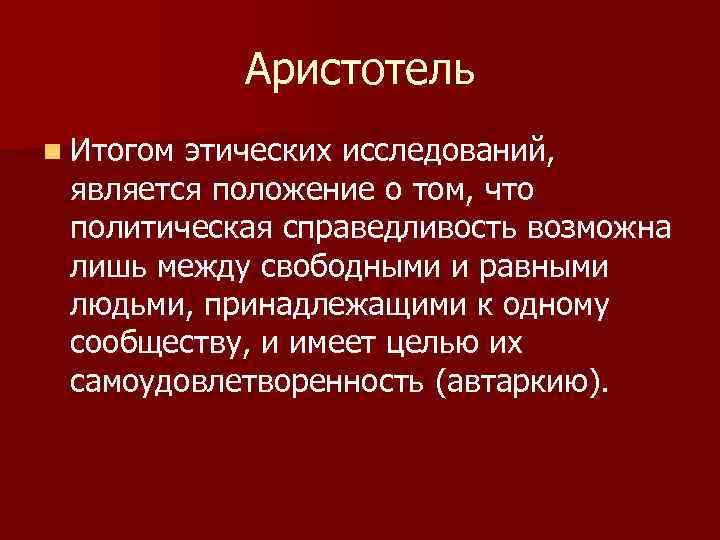 Аристотель

Итогом этических исследований, является положение о том, что политическая справедливость возможна лишь между свободными и равными людьми, принадлежащими к одному сообществу, и имеет целью их самоудовлетворенность (автаркию).